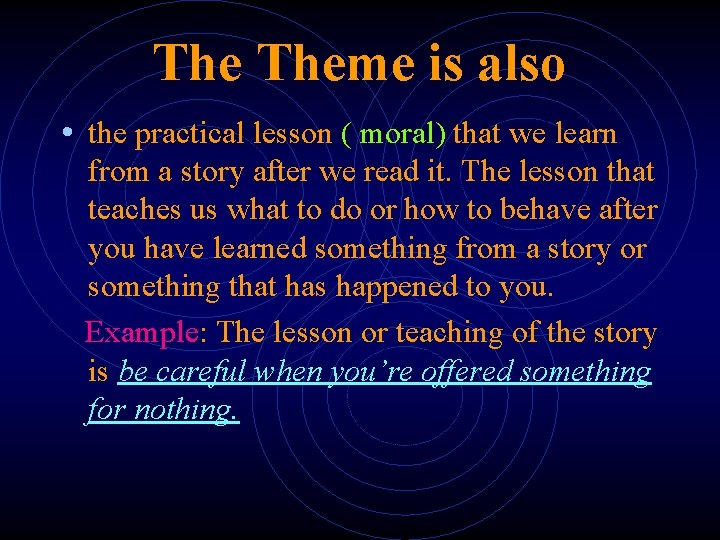 The Theme is also

• the practical lesson ( moral) that we learn from a story after we read it. The lesson that teaches us what to do or how to behave after you have learned something from a story or something that has happened to you.

Example: The lesson or teaching of the story is be careful when you're offered something for nothing.